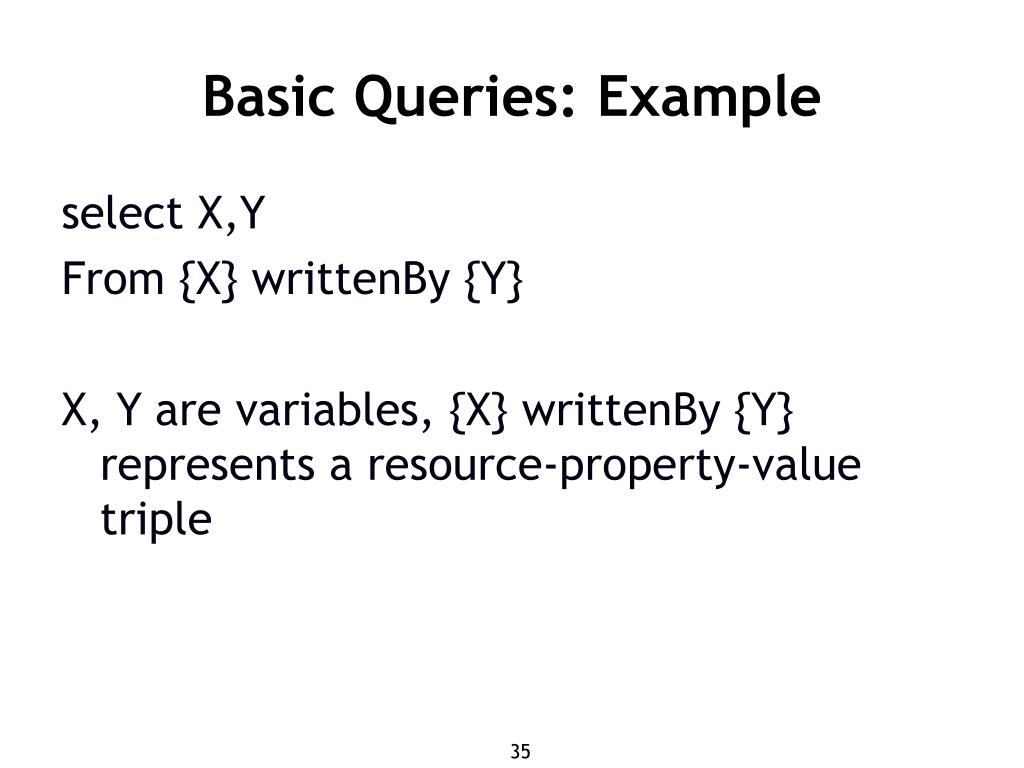 Basic Queries: Example

select X,Y
From {X} writtenBy {Y}

X, Y are variables, {X} writtenBy {Y} represents a resource-property-value triple

35